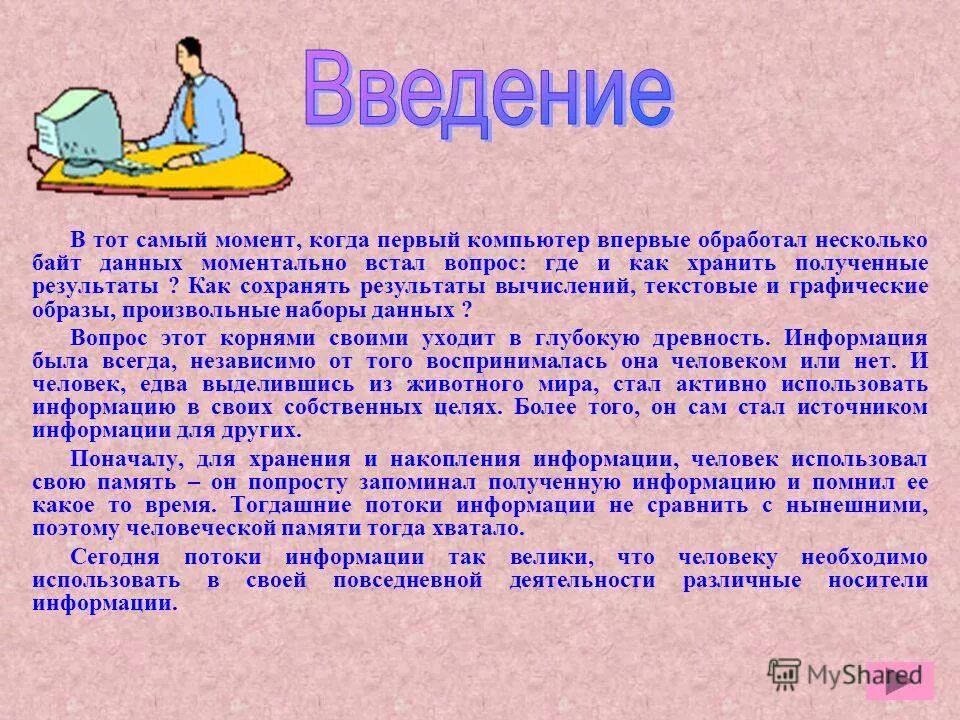 Введение

В тот самый момент, когда первый компьютер впервые обработал несколько байт данных моментально встал вопрос: где и как хранить полученные результаты ? Как сохранять результаты вычислений, текстовые и графические образы, произвольные наборы данных ?

Вопрос этот корнями своими уходит в глубокую древность. Информация была всегда, независимо от того воспринималась она человеком или нет. И человек, едва выделившись из животного мира, стал активно использовать информацию в своих собственных целях. Более того, он сам стал источником информации для других.

Поначалу, для хранения и накопления информации, человек использовал свою память – он попросту запоминал полученную информацию и помнил ее какое то время. Тогдашние потоки информации не сравнить с нынешними, поэтому человеческой памяти тогда хватало.

Сегодня потоки информации так велики, что человеку необходимо использовать в своей повседневной деятельности различные носители информации.

MyShared